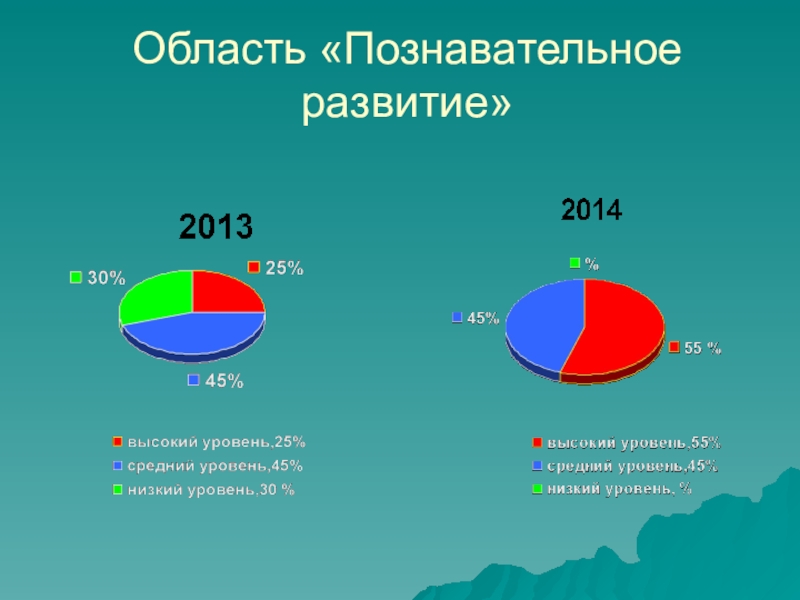 Область «Познавательное развитие»

2013

30%

25%

45%

высокий уровень,25%
средний уровень,45%
низкий уровень,30 %

2014

%

45%

55 %

высокий уровень,55%
средний уровень,45%
низкий уровень, %